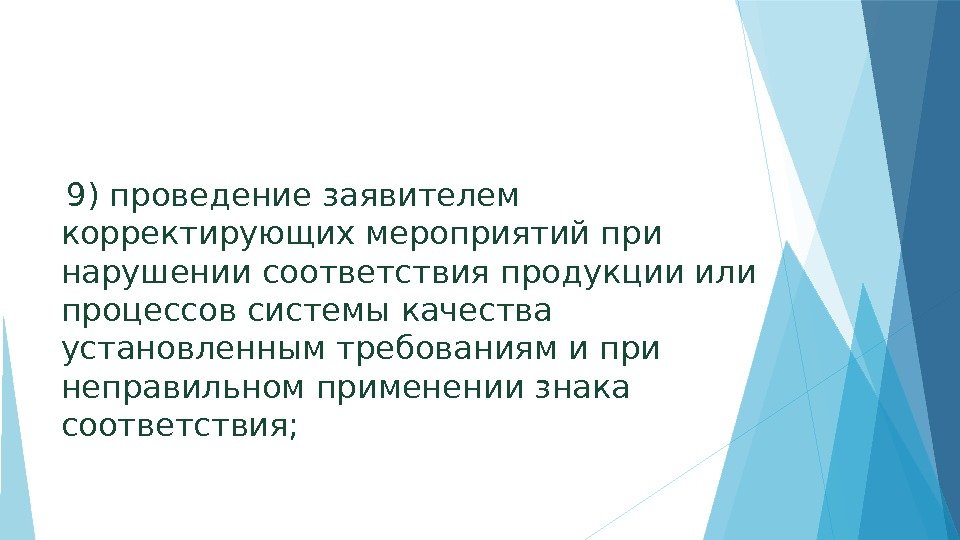 9) проведение заявителем корректирующих мероприятий при нарушении соответствия продукции или процессов системы качества установленным требованиям и при неправильном применении знака соответствия;